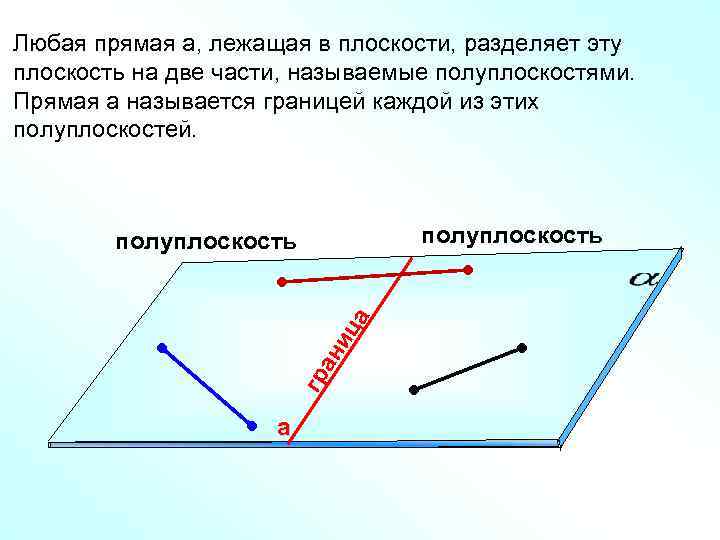 Любая прямая а, лежащая в плоскости, разделяет эту плоскость на две части, называемые полуплоскостями. Прямая а называется границей каждой из этих полуплоскостей.

полуплоскость

полуплоскость

$\alpha$

граница

а